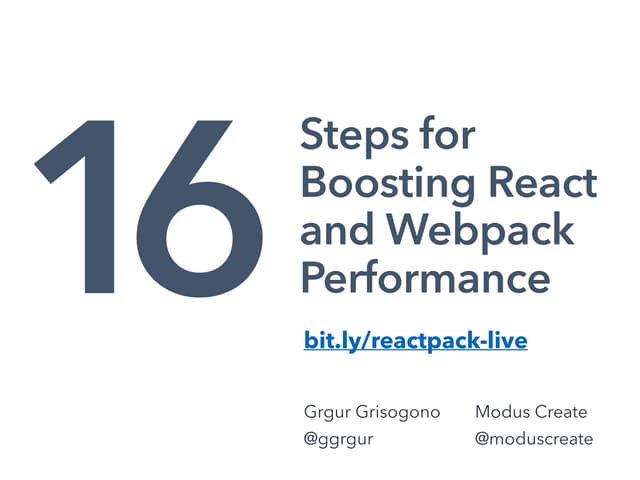 16

Steps for Boosting React and Webpack Performance

bit.ly/reactpack-live

Grgur Grisogono
@ggrgur

Modus Create
@moduscreate